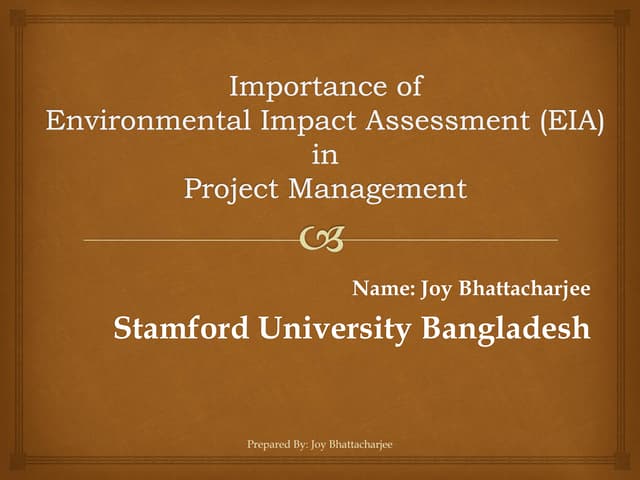 Importance of
Environmental Impact Assessment (EIA)
in
Project Management

Name: Joy Bhattacharjee

Stamford University Bangladesh

Prepared By: Joy Bhattacharjee